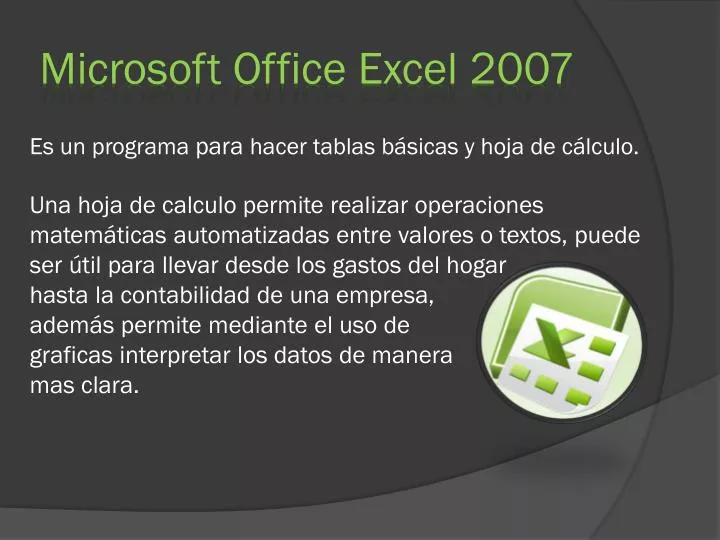 Microsoft Office Excel 2007

Es un programa para hacer tablas básicas y hoja de cálculo.

Una hoja de calculo permite realizar operaciones matemáticas automatizadas entre valores o textos, puede ser útil para llevar desde los gastos del hogar hasta la contabilidad de una empresa, además permite mediante el uso de graficas interpretar los datos de manera mas clara.